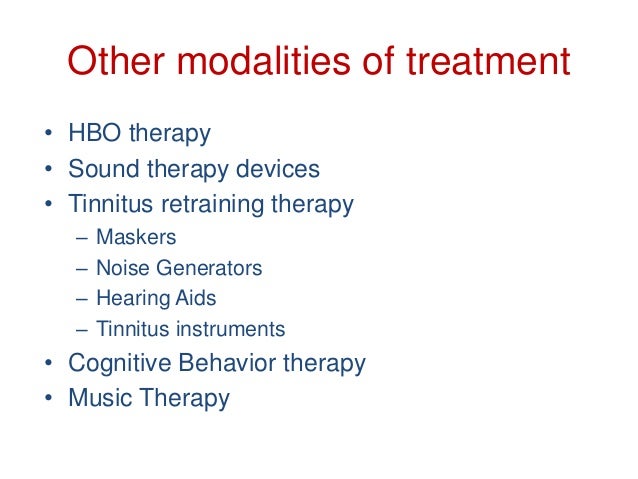 Other modalities of treatment

• HBO therapy
• Sound therapy devices
• Tinnitus retraining therapy
– Maskers
– Noise Generators
– Hearing Aids
– Tinnitus instruments
• Cognitive Behavior therapy
• Music Therapy